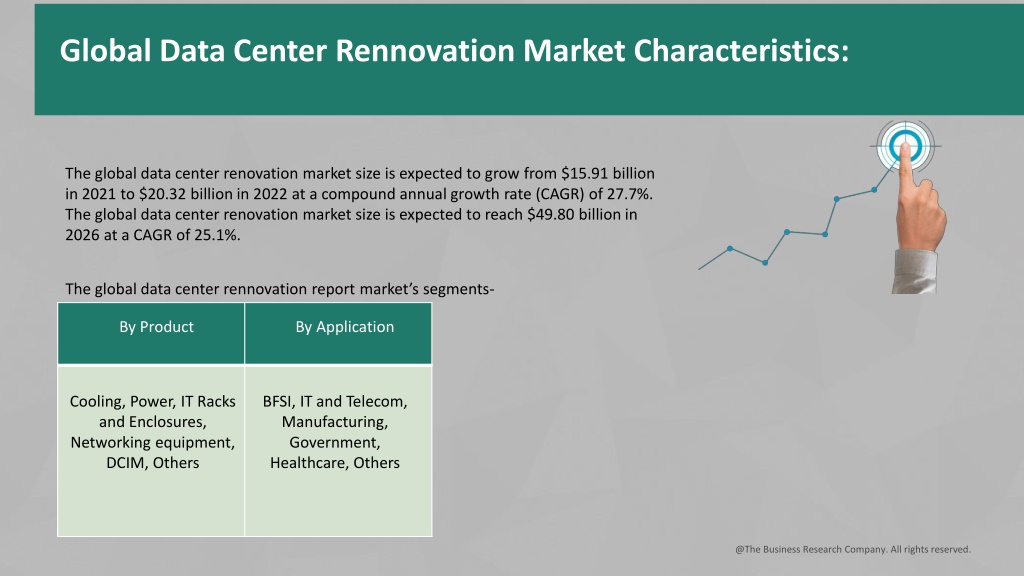 Global Data Center Rennovation Market Characteristics:

The global data center renovation market size is expected to grow from \$15.91 billion in 2021 to \$20.32 billion in 2022 at a compound annual growth rate (CAGR) of 27.7%. The global data center renovation market size is expected to reach \$49.80 billion in 2026 at a CAGR of 25.1%.

The global data center rennovation report market's segments-

| By Product | By Application |
|---|---|
| Cooling, Power, IT Racks and Enclosures, Networking equipment, DCIM, Others | BFSI, IT and Telecom, Manufacturing, Government, Healthcare, Others |

@The Business Research Company. All rights reserved.